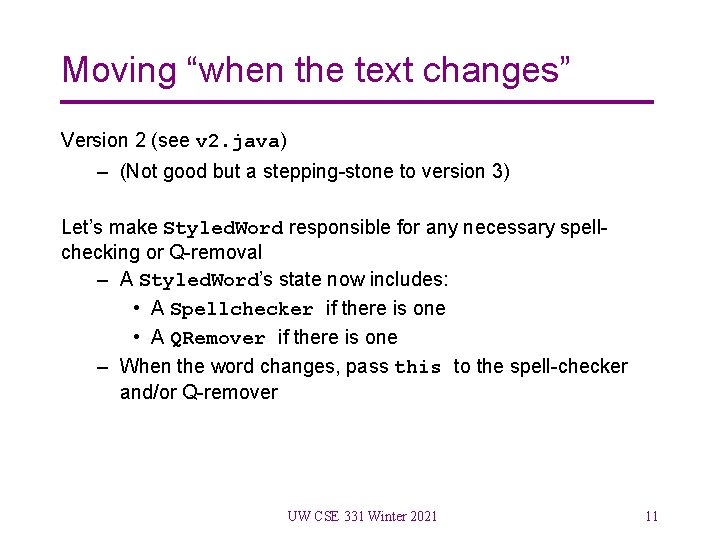 Moving “when the text changes”

Version 2 (see v2.java)

– (Not good but a stepping-stone to version 3)

Let’s make StyledWord responsible for any necessary spell-checking or Q-removal

– A StyledWord’s state now includes:

• A Spellchecker if there is one

• A QRemover if there is one

– When the word changes, pass this to the spell-checker and/or Q-remover

UW CSE 331 Winter 2021

11